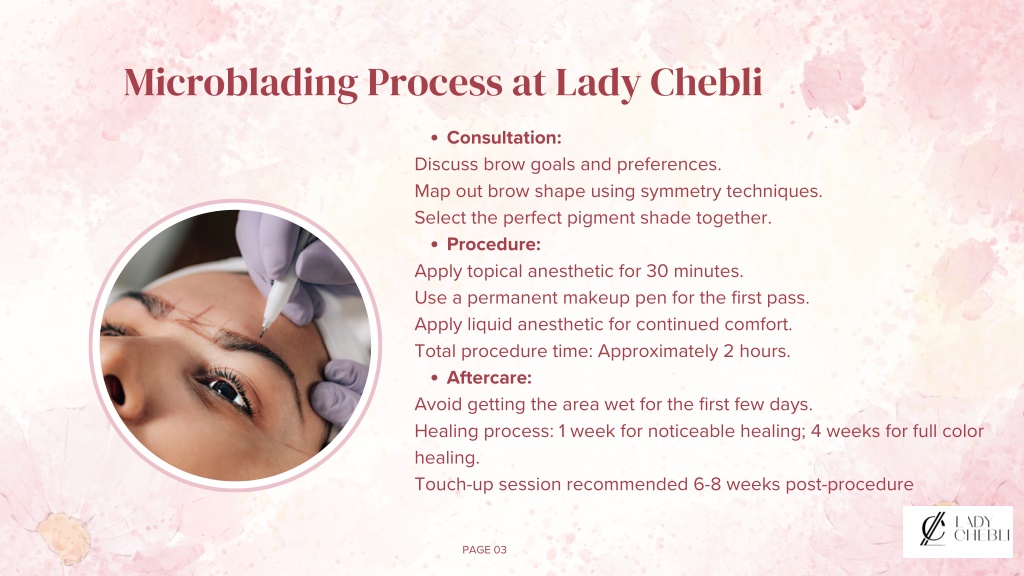 Microblading Process at Lady Chebli

• Consultation:
Discuss brow goals and preferences.
Map out brow shape using symmetry techniques.
Select the perfect pigment shade together.

• Procedure:
Apply topical anesthetic for 30 minutes.
Use a permanent makeup pen for the first pass.
Apply liquid anesthetic for continued comfort.
Total procedure time: Approximately 2 hours.

• Aftercare:
Avoid getting the area wet for the first few days.
Healing process: 1 week for noticeable healing; 4 weeks for full color healing.
Touch-up session recommended 6-8 weeks post-procedure

PAGE 03

LADY CHEBLI